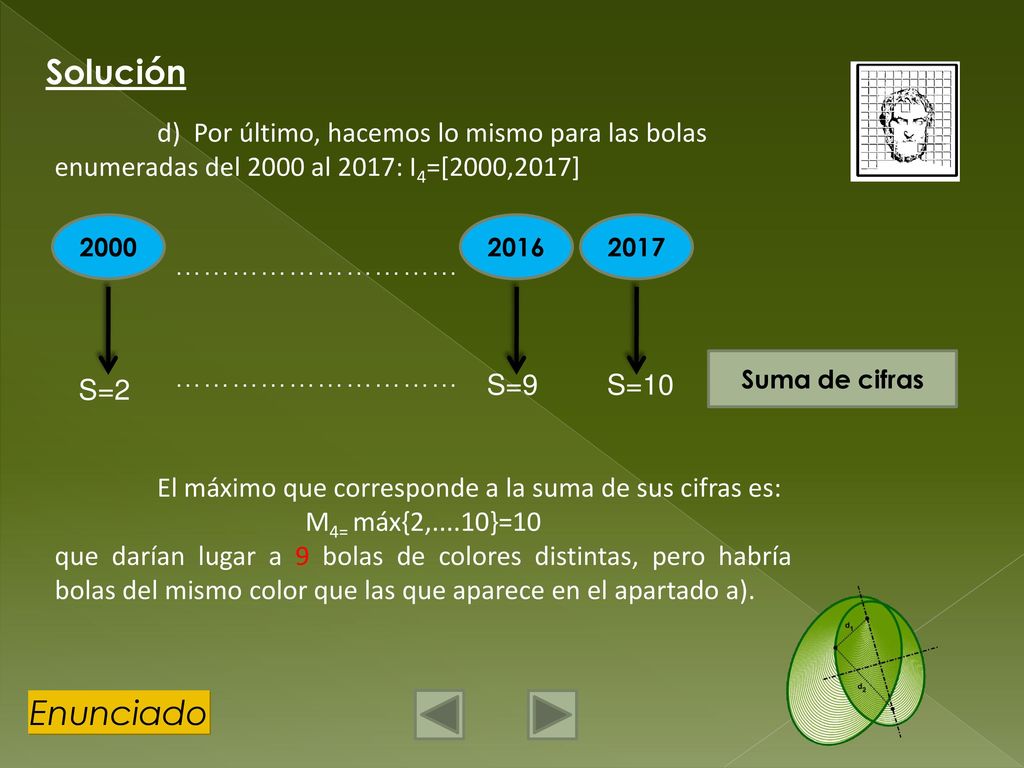 Solución

d) Por último, hacemos lo mismo para las bolas enumeradas del 2000 al 2017: $I_4$=[2000,2017]

2000 ………………………… 2016 2017

S=2 ………………………… S=9 S=10

Suma de cifras

El máximo que corresponde a la suma de sus cifras es:
$M_{4=}$ máx{2,....10}=10
que darían lugar a 9 bolas de colores distintas, pero habría bolas del mismo color que las que aparece en el apartado a).

$d_1$
$d_2$

Enunciado